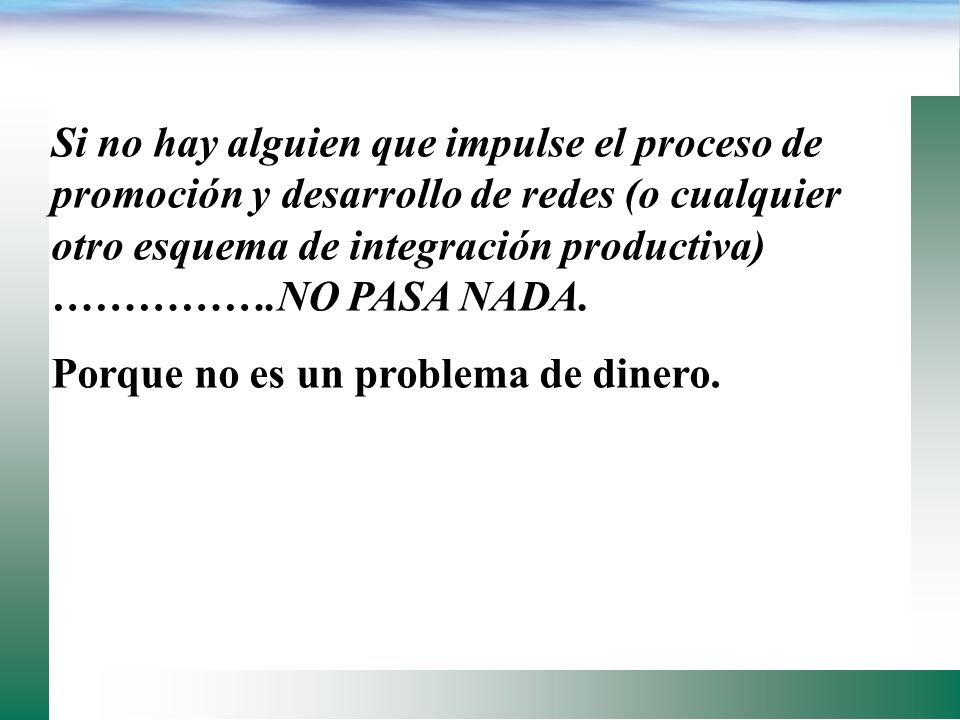 Si no hay alguien que impulse el proceso de promoción y desarrollo de redes (o cualquier otro esquema de integración productiva) …………….NO PASA NADA.

Porque no es un problema de dinero.